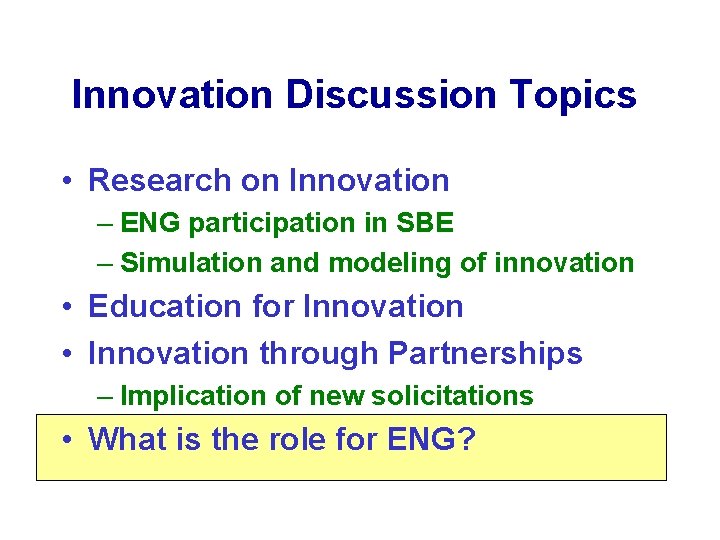 Innovation Discussion Topics

• Research on Innovation
– ENG participation in SBE
– Simulation and modeling of innovation
• Education for Innovation
• Innovation through Partnerships
– Implication of new solicitations
• What is the role for ENG?